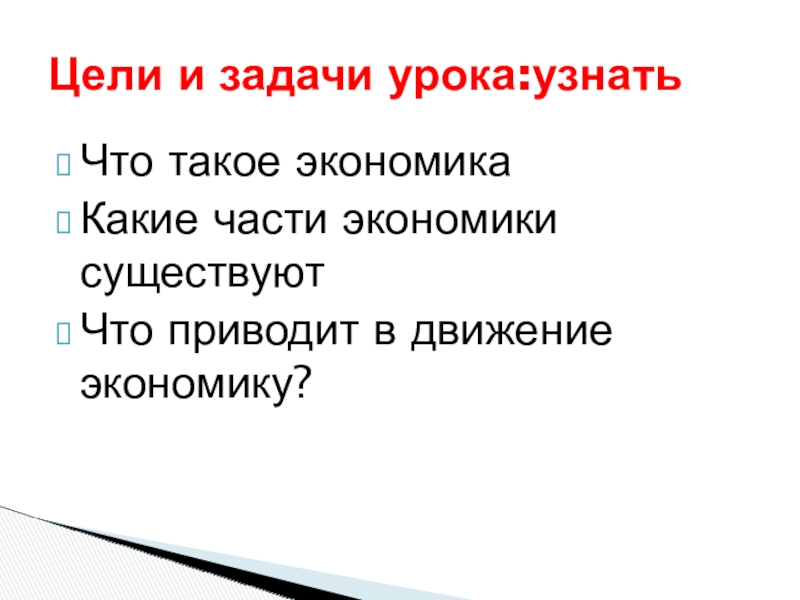 Цели и задачи урока:узнать

Что такое экономика

Какие части экономики существуют

Что приводит в движение экономику?